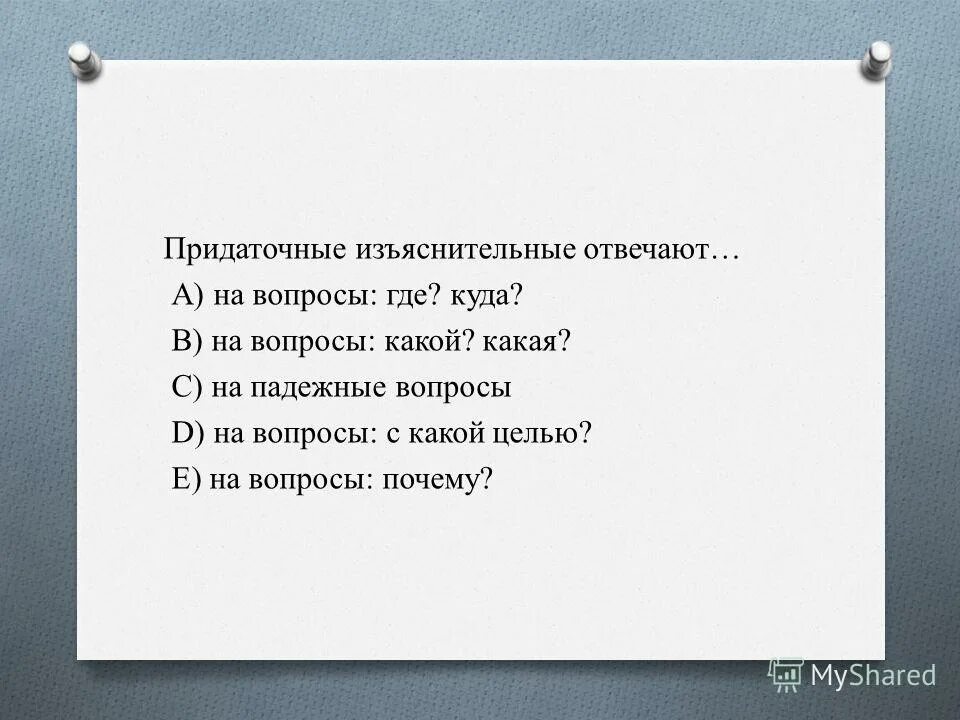 Придаточные изъяснительные отвечают…
A) на вопросы: где? куда?
B) на вопросы: какой? какая?
C) на падежные вопросы
D) на вопросы: с какой целью?
E) на вопросы: почему?

MyShared